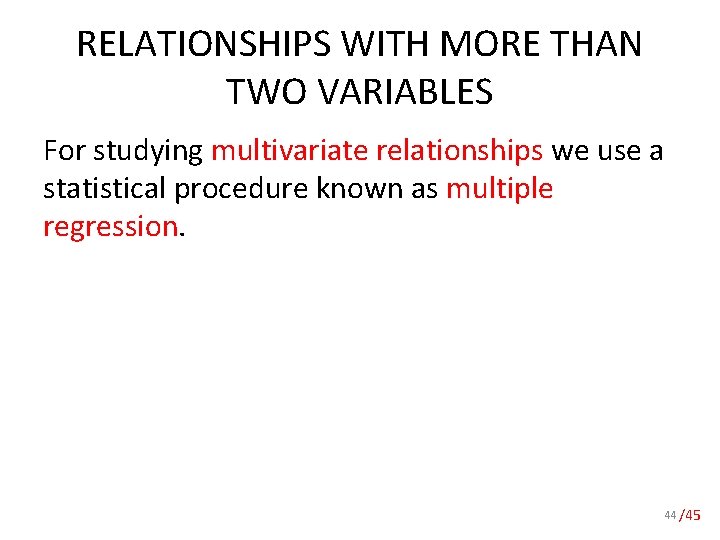 RELATIONSHIPS WITH MORE THAN TWO VARIABLES

For studying multivariate relationships we use a statistical procedure known as multiple regression.

44 /45